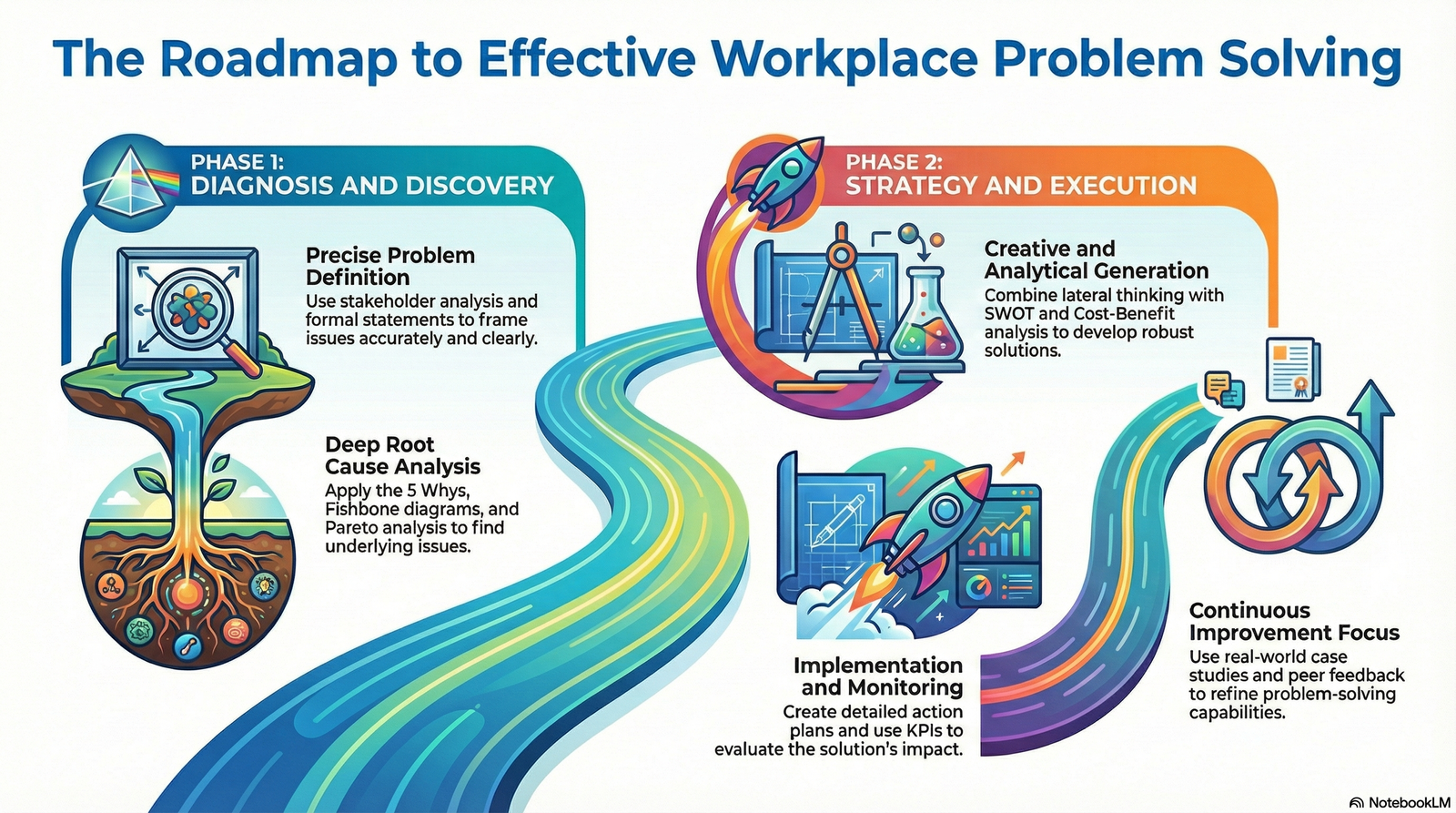 The Roadmap to Effective Workplace Problem Solving

PHASE 1:
DIAGNOSIS AND DISCOVERY

Precise Problem Definition
Use stakeholder analysis and formal statements to frame issues accurately and clearly.

Deep Root Cause Analysis
Apply the 5 Whys, Fishbone diagrams, and Pareto analysis to find underlying issues.

PHASE 2:
STRATEGY AND EXECUTION

Creative and Analytical Generation
Combine lateral thinking with SWOT and Cost-Benefit analysis to develop robust solutions.

Implementation and Monitoring
Create detailed action plans and use KPIs to evaluate the solution's impact.

Continuous Improvement Focus
Use real-world case studies and peer feedback to refine problem-solving capabilities.

NotebookLM